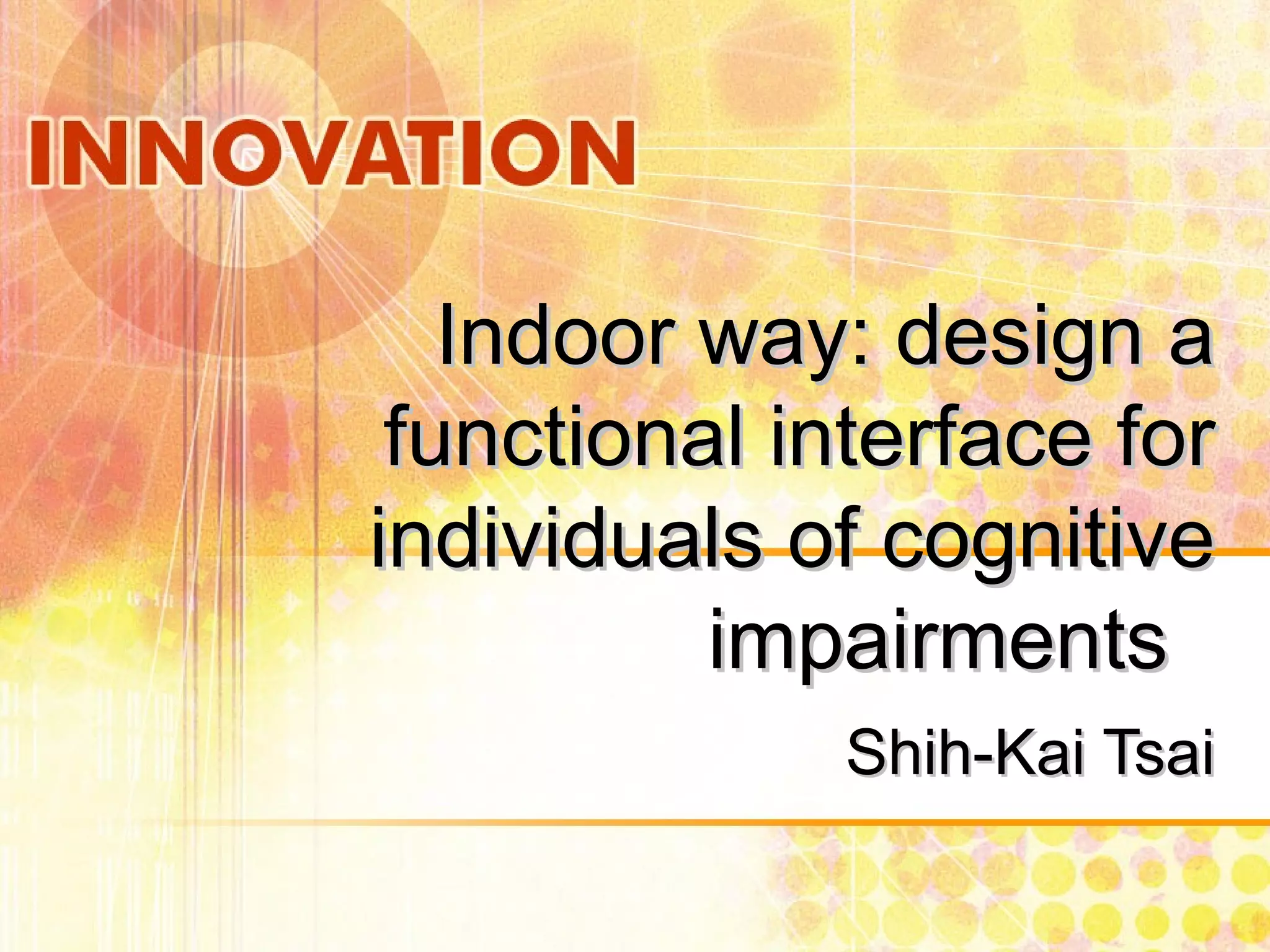 INNOVATION

Indoor way: design a functional interface for individuals of cognitive impairments

Shih-Kai Tsai